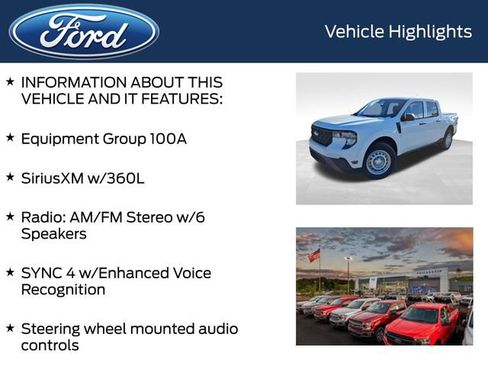 Ford

Vehicle Highlights

★ INFORMATION ABOUT THIS VEHICLE AND IT FEATURES:

★ Equipment Group 100A

★ SiriusXM w/360L

★ Radio: AM/FM Stereo w/6 Speakers

★ SYNC 4 w/Enhanced Voice Recognition

★ Steering wheel mounted audio controls